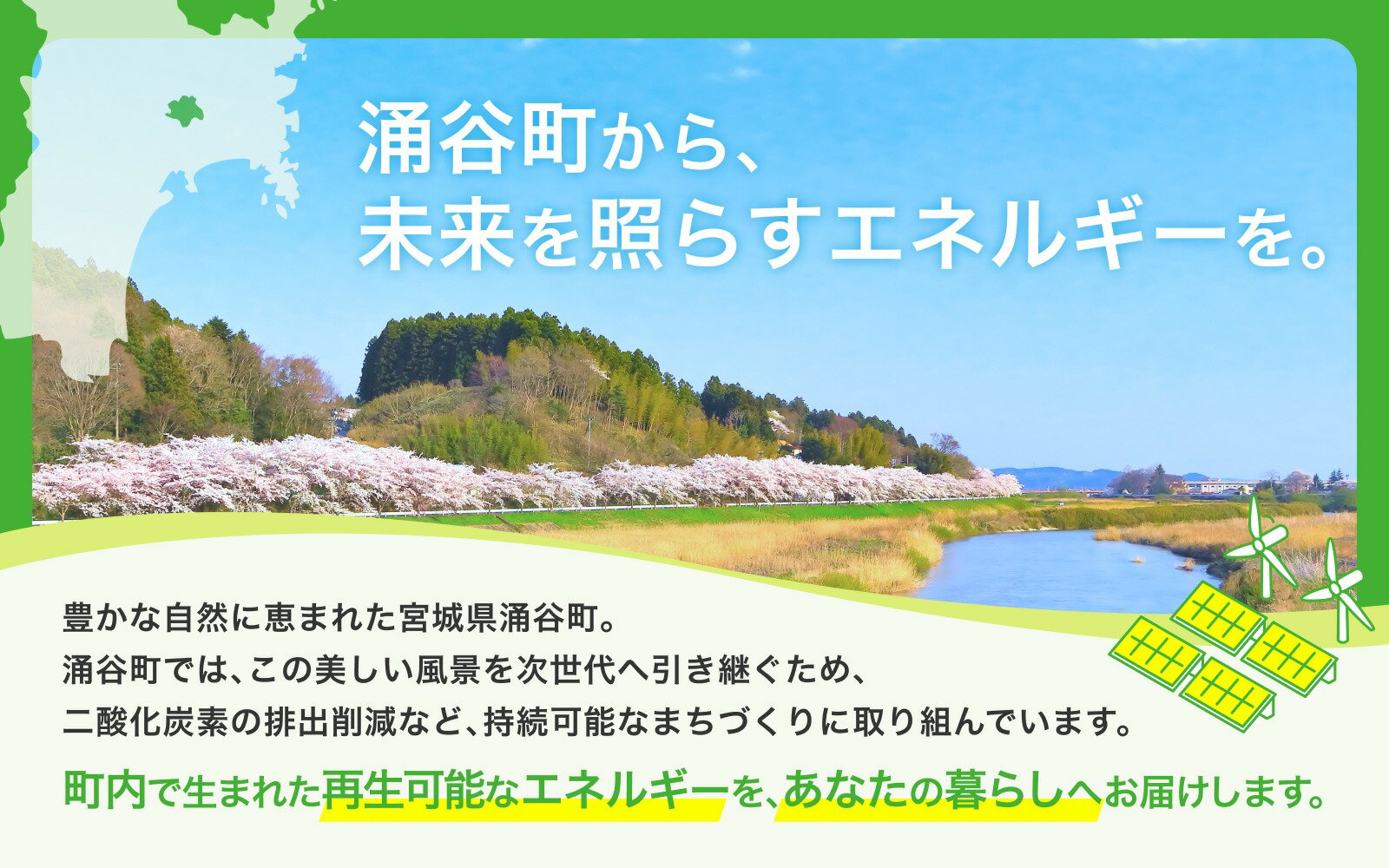 涌谷町から、
未来を照らすエネルギーを。

豊かな自然に恵まれた宮城県涌谷町。
涌谷町では、この美しい風景を次世代へ引き継ぐため、
二酸化炭素の排出削減など、持続可能なまちづくりに取り組んでいます。

町内で生まれた再生可能なエネルギーを、あなたの暮らしへお届けします。